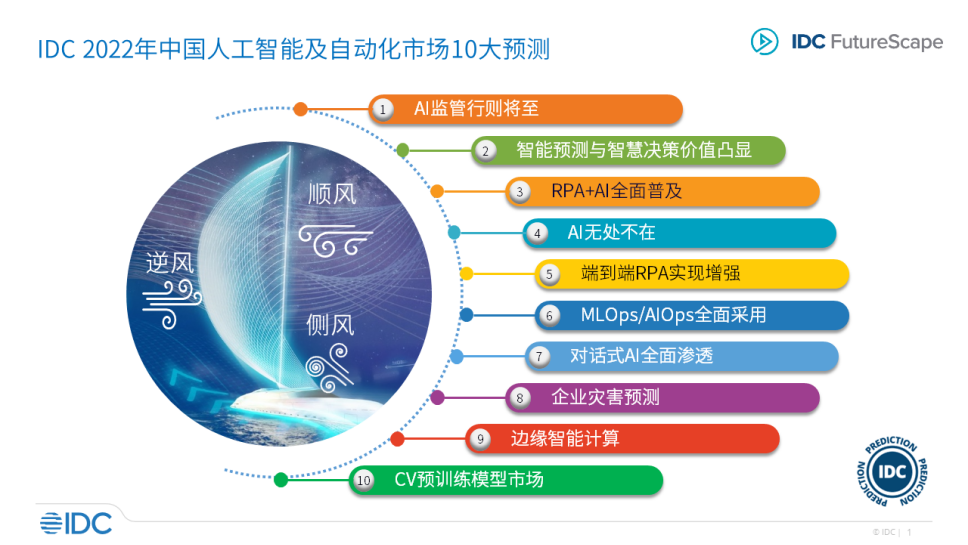 IDC 2022年中国人工智能及自动化市场10大预测

IDC FutureScape

顺风
逆风
侧风

1 AI监管行则将至
2 智能预测与智慧决策价值凸显
3 RPA+AI全面普及
4 AI无处不在
5 端到端RPA实现增强
6 MLOps/AIOps全面采用
7 对话式AI全面渗透
8 企业灾害预测
9 边缘智能计算
10 CV预训练模型市场

PREDICTION IDC PREDICTION PREDICTION

IDC

© IDC | 1